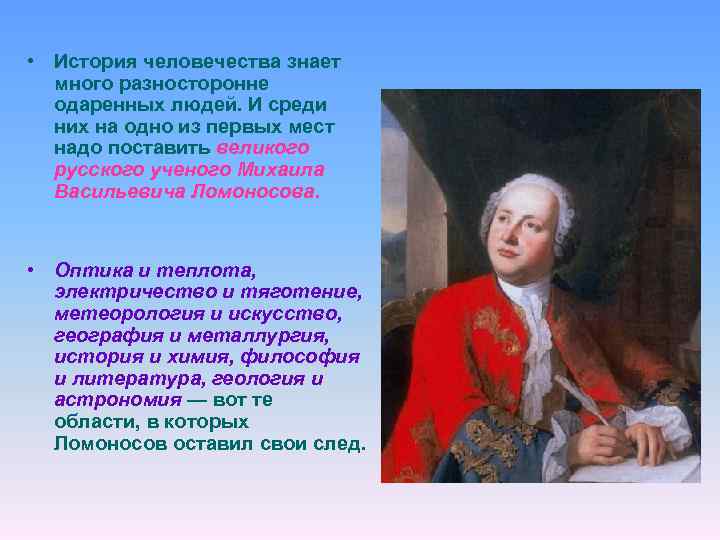 • История человечества знает много разносторонне одаренных людей. И среди них на одно из первых мест надо поставить великого русского ученого Михаила Васильевича Ломоносова.

• Оптика и теплота, электричество и тяготение, метеорология и искусство, география и металлургия, история и химия, философия и литература, геология и астрономия — вот те области, в которых Ломоносов оставил свои след.